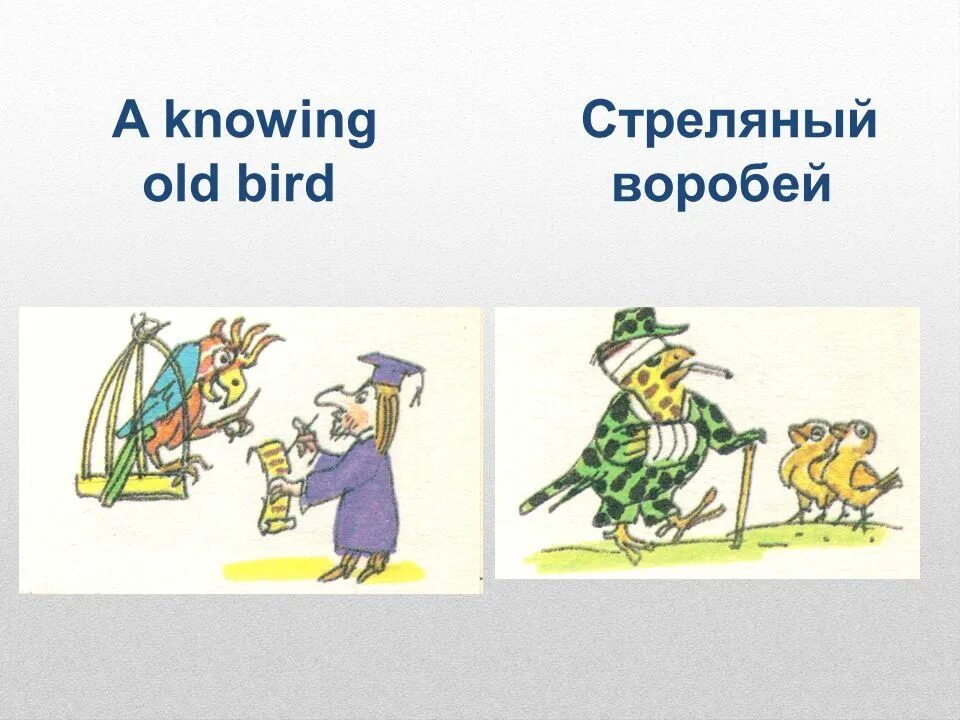 A knowing old bird

Стреляный воробей